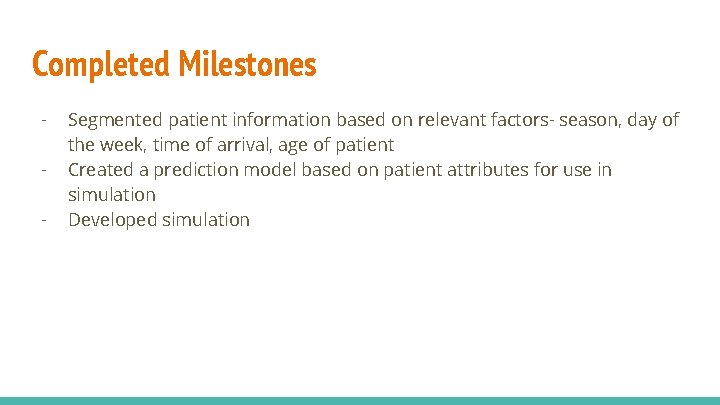 Completed Milestones

- Segmented patient information based on relevant factors- season, day of the week, time of arrival, age of patient
- Created a prediction model based on patient attributes for use in simulation
- Developed simulation